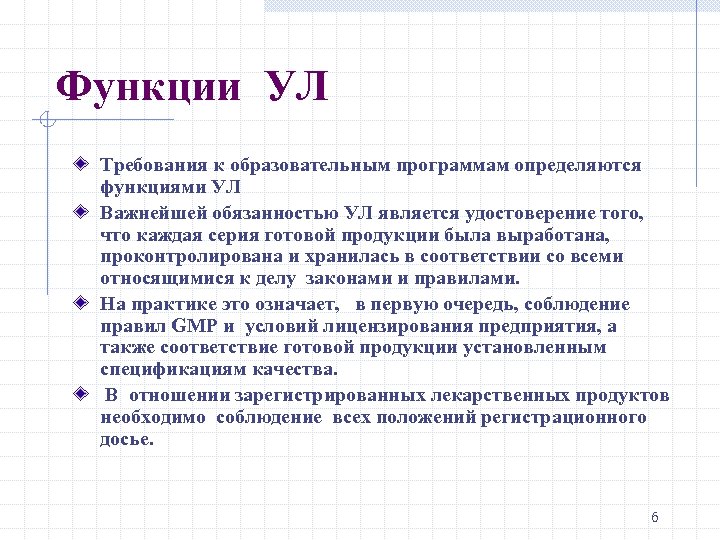 Функции УЛ

Требования к образовательным программам определяются функциями УЛ

Важнейшей обязанностью УЛ является удостоверение того, что каждая серия готовой продукции была выработана, проконтролирована и хранилась в соответствии со всеми относящимися к делу законами и правилами.

На практике это означает, в первую очередь, соблюдение правил GMP и условий лицензирования предприятия, а также соответствие готовой продукции установленным спецификациям качества.

В отношении зарегистрированных лекарственных продуктов необходимо соблюдение всех положений регистрационного досье.

6